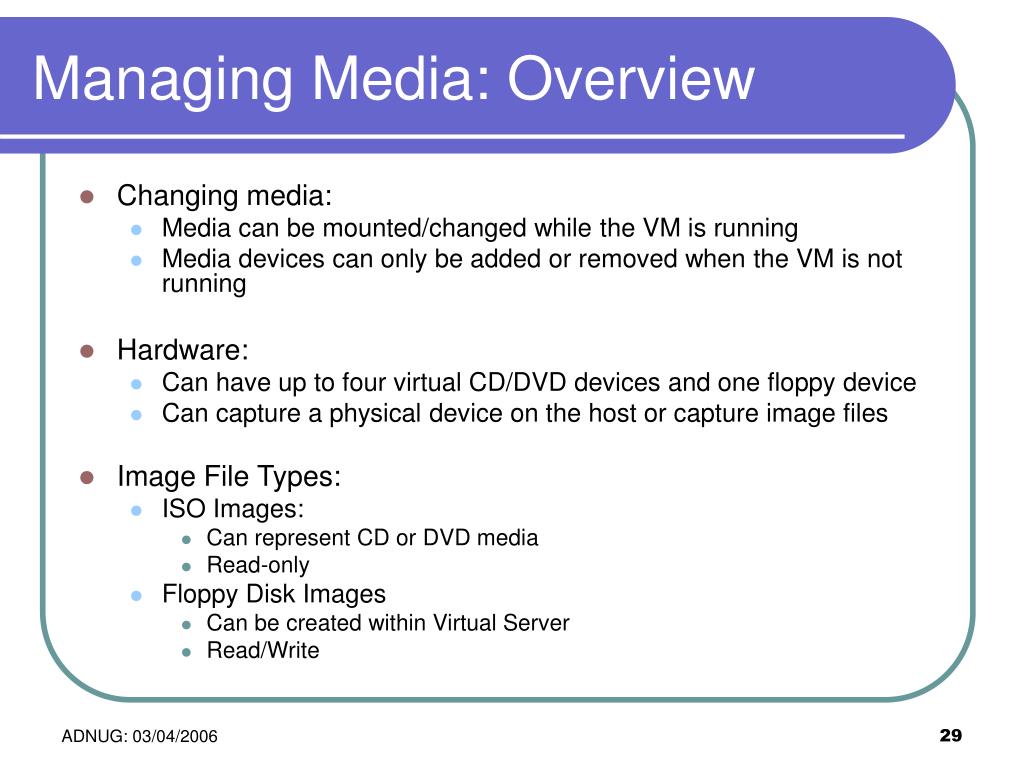 Managing Media: Overview

- Changing media:
  - Media can be mounted/changed while the VM is running
  - Media devices can only be added or removed when the VM is not running

- Hardware:
  - Can have up to four virtual CD/DVD devices and one floppy device
  - Can capture a physical device on the host or capture image files

- Image File Types:
  - ISO Images:
    - Can represent CD or DVD media
    - Read-only
  - Floppy Disk Images
    - Can be created within Virtual Server
    - Read/Write

ADNUG: 03/04/2006

29